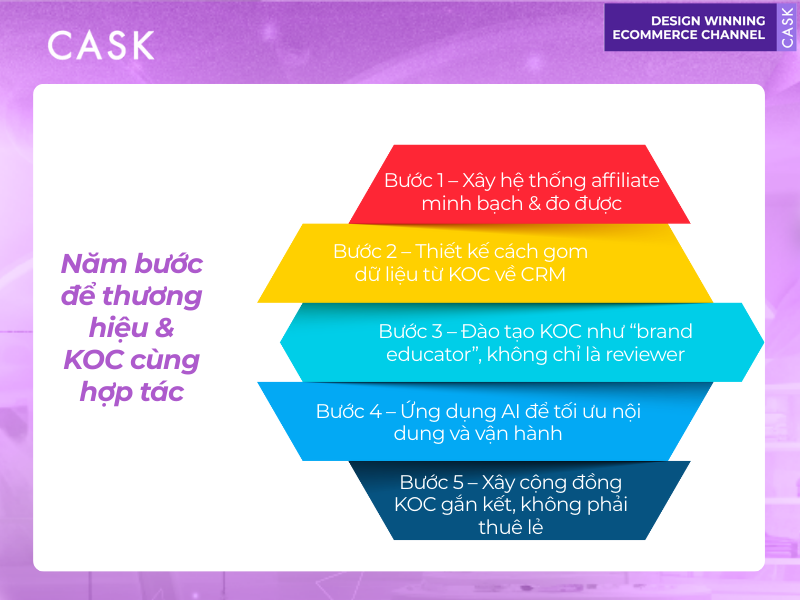 CASK

DESIGN WINNING ECOMMERCE CHANNEL

CASK

Năm bước để thương hiệu & KOC cùng hợp tác

Bước 1 – Xây hệ thống affiliate minh bạch & đo được

Bước 2 – Thiết kế cách gom dữ liệu từ KOC về CRM

Bước 3 – Đào tạo KOC như “brand educator”, không chỉ là reviewer

Bước 4 – Ứng dụng AI để tối ưu nội dung và vận hành

Bước 5 – Xây cộng đồng KOC gắn kết, không phải thuê lẻ